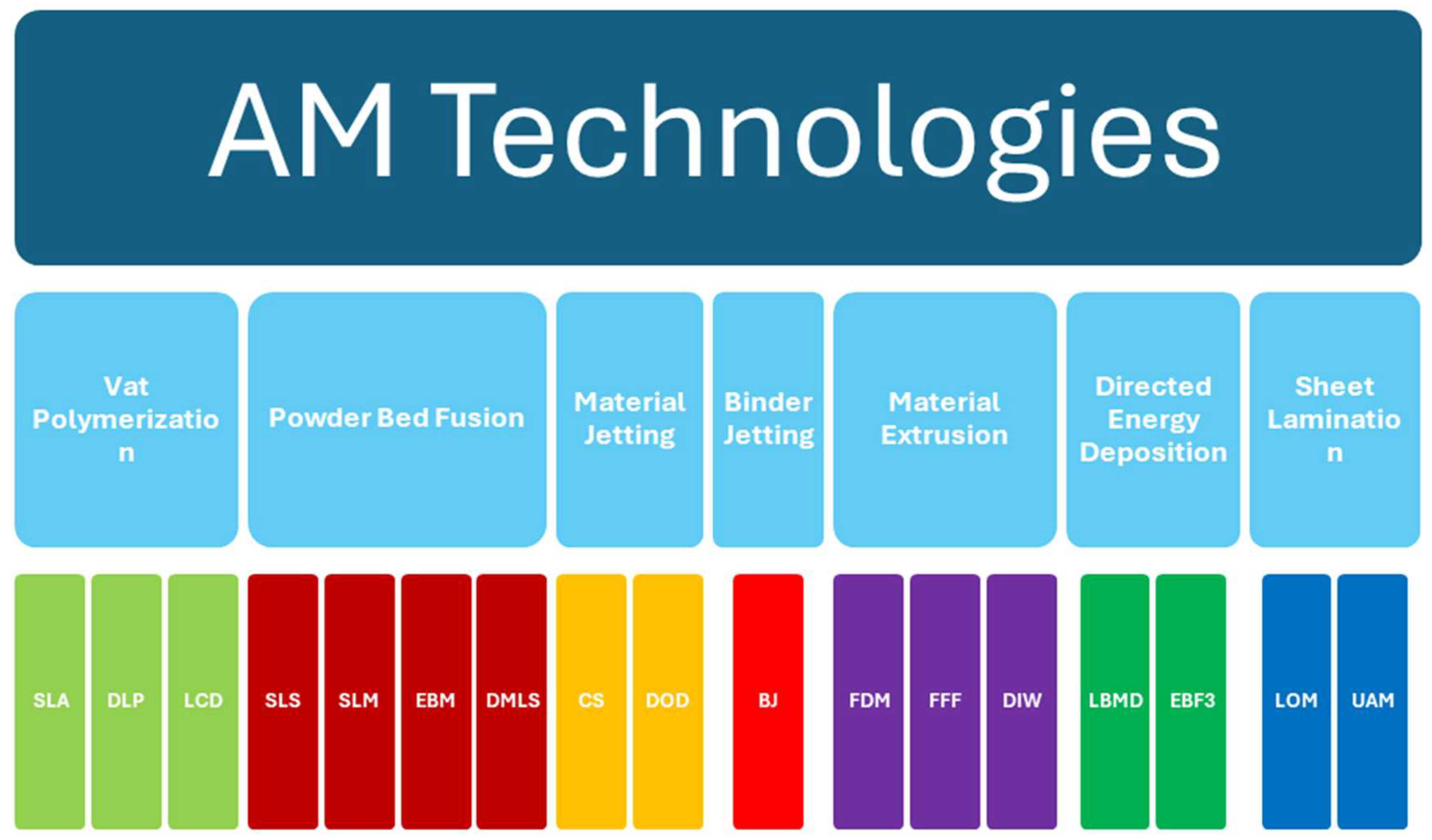 AM Technologies

Vat Polymerization

Powder Bed Fusion

Material Jetting

Binder Jetting

Material Extrusion

Directed Energy Deposition

Sheet Lamination

SLA

DLP

LCD

SLS

SLM

EBM

DMLS

CS

DOD

BJ

FDM

FFF

DIW

LBMD

EBF3

LOM

UAM